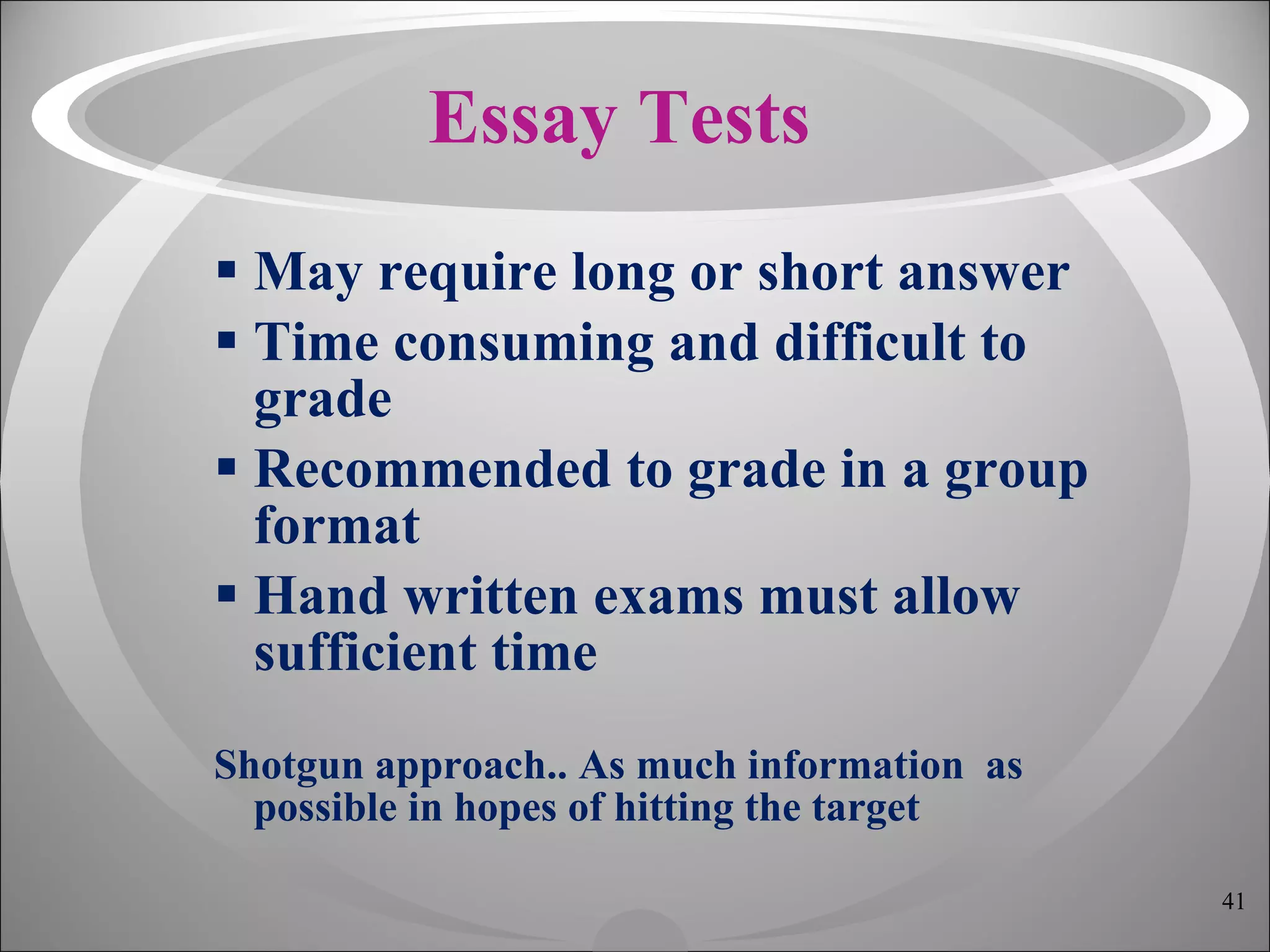 Essay Tests

▪ May require long or short answer
▪ Time consuming and difficult to grade
▪ Recommended to grade in a group format
▪ Hand written exams must allow sufficient time

Shotgun approach.. As much information as possible in hopes of hitting the target

41